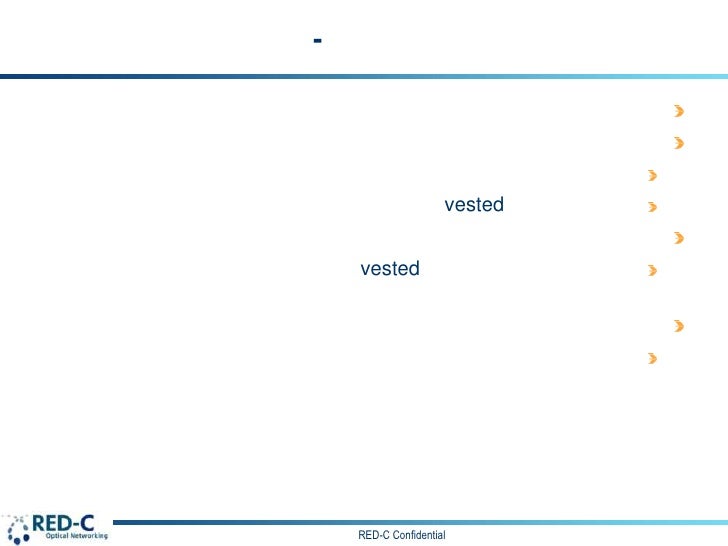 -

vested

vested

RED-C
Optical Networking

RED-C Confidential